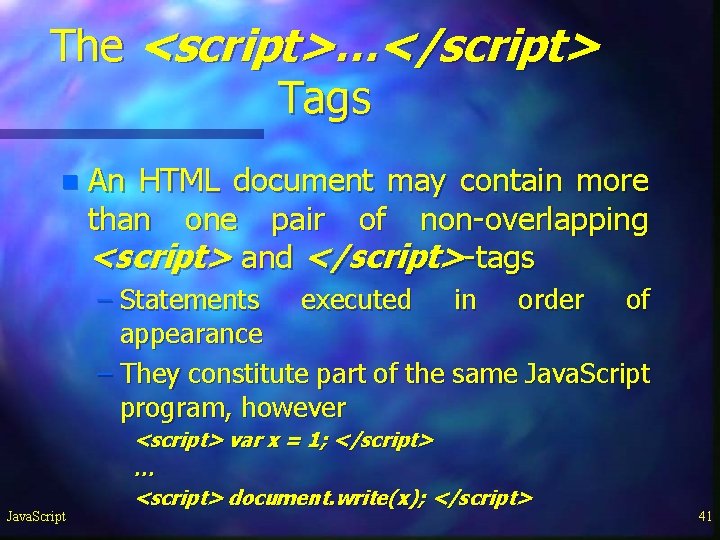 The <script>…</script> Tags

An HTML document may contain more than one pair of non-overlapping <script> and </script>-tags

– Statements executed in order of appearance

– They constitute part of the same JavaScript program, however

<script> var x = 1; </script>
…
<script> document.write(x); </script>

JavaScript

41